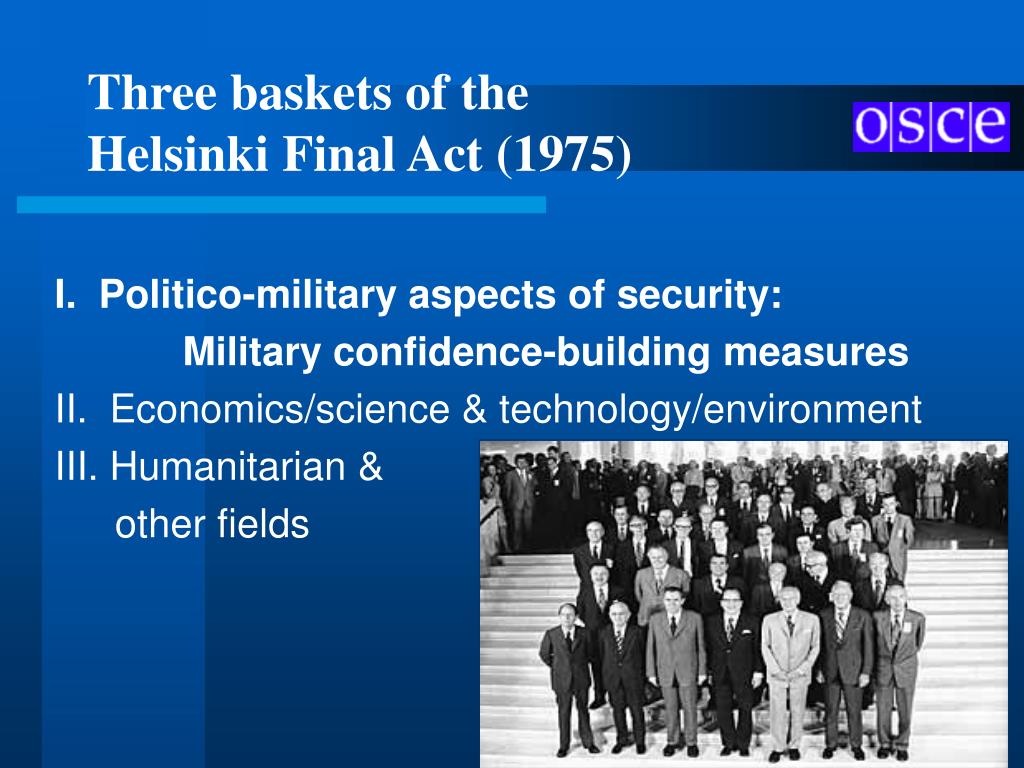 Three baskets of the Helsinki Final Act (1975)

osce

I. Politico-military aspects of security:
Military confidence-building measures

II. Economics/science & technology/environment

III. Humanitarian & other fields